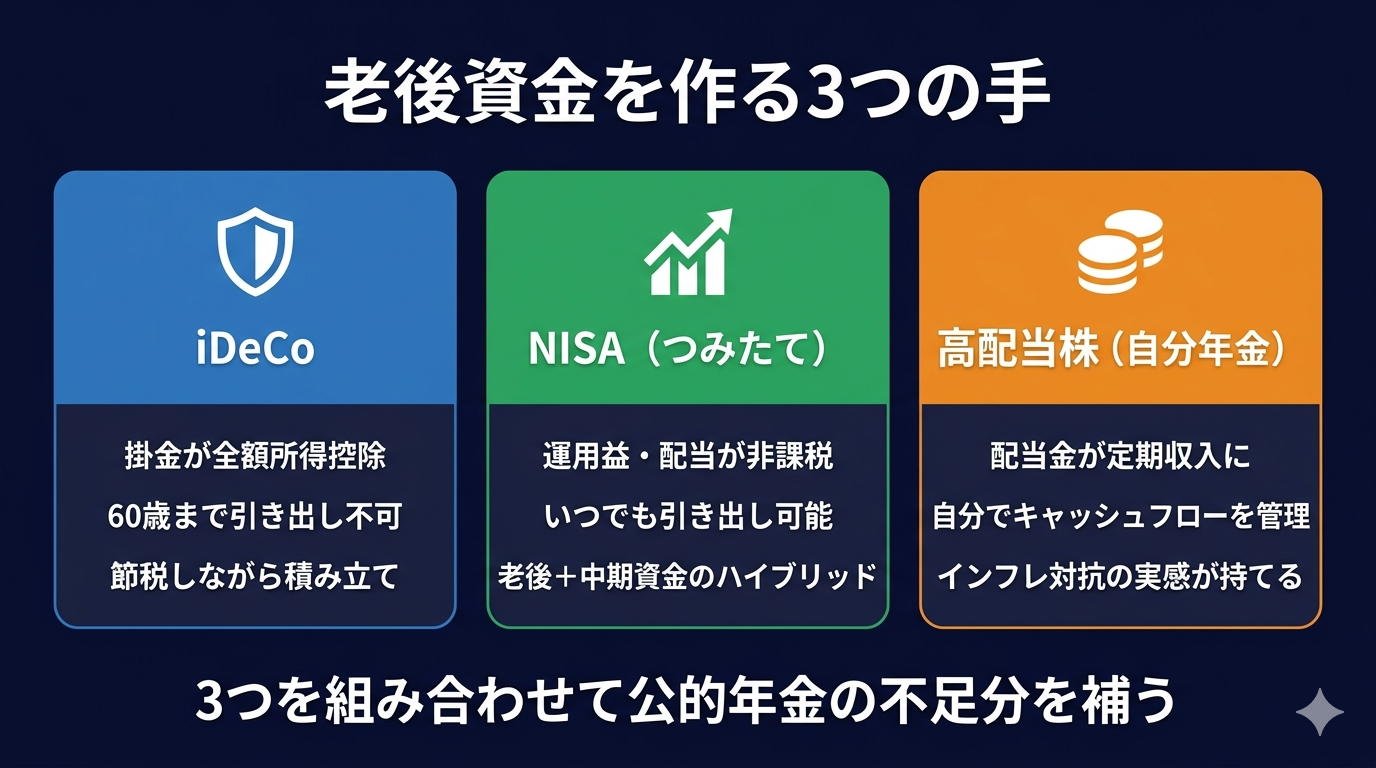 老後資金を作る3つの手

iDeCo

掛金が全額所得控除
60歳まで引き出し不可
節税しながら積み立て

NISA（つみたて）

運用益・配当が非課税
いつでも引き出し可能
老後＋中期資金のハイブリッド

高配当株（自分年金）

配当金が定期収入に
自分でキャッシュフローを管理
インフレ対抗の実感が持てる

3つを組み合わせて公的年金の不足分を補う